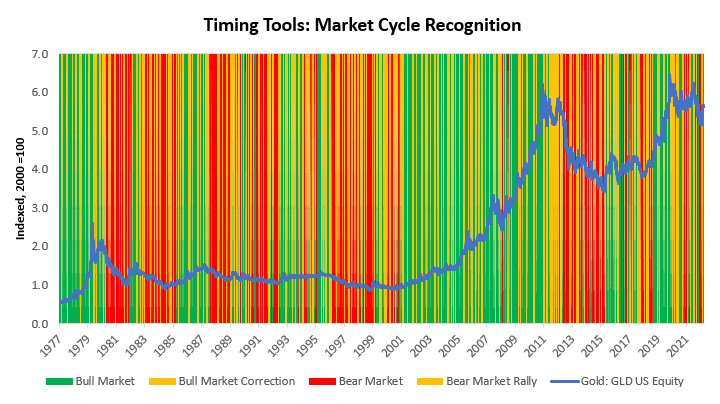 Timing Tools: Market Cycle Recognition

Indexed, 2000 =100

7.0
6.0
5.0
4.0
3.0
2.0
1.0
0.0

1977
1979
1981
1983
1985
1987
1989
1991
1993
1995
1997
1999
2001
2003
2005
2007
2009
2011
2013
2015
2017
2019
2021

Bull Market
Bull Market Correction
Bear Market
Bear Market Rally
Gold: GLD US Equity